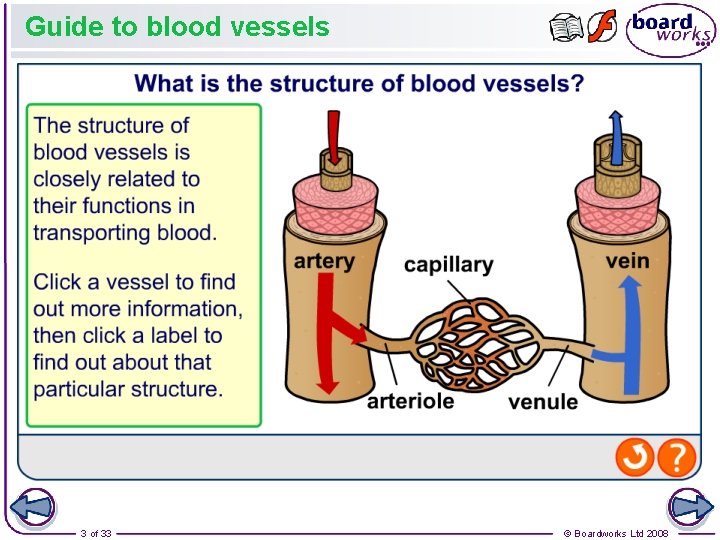 Guide to blood vessels

board works

What is the structure of blood vessels?

The structure of blood vessels is closely related to their functions in transporting blood.

Click a vessel to find out more information, then click a label to find out about that particular structure.

artery

capillary

vein

arteriole

venule

?

3 of 33

© Boardworks Ltd 2008